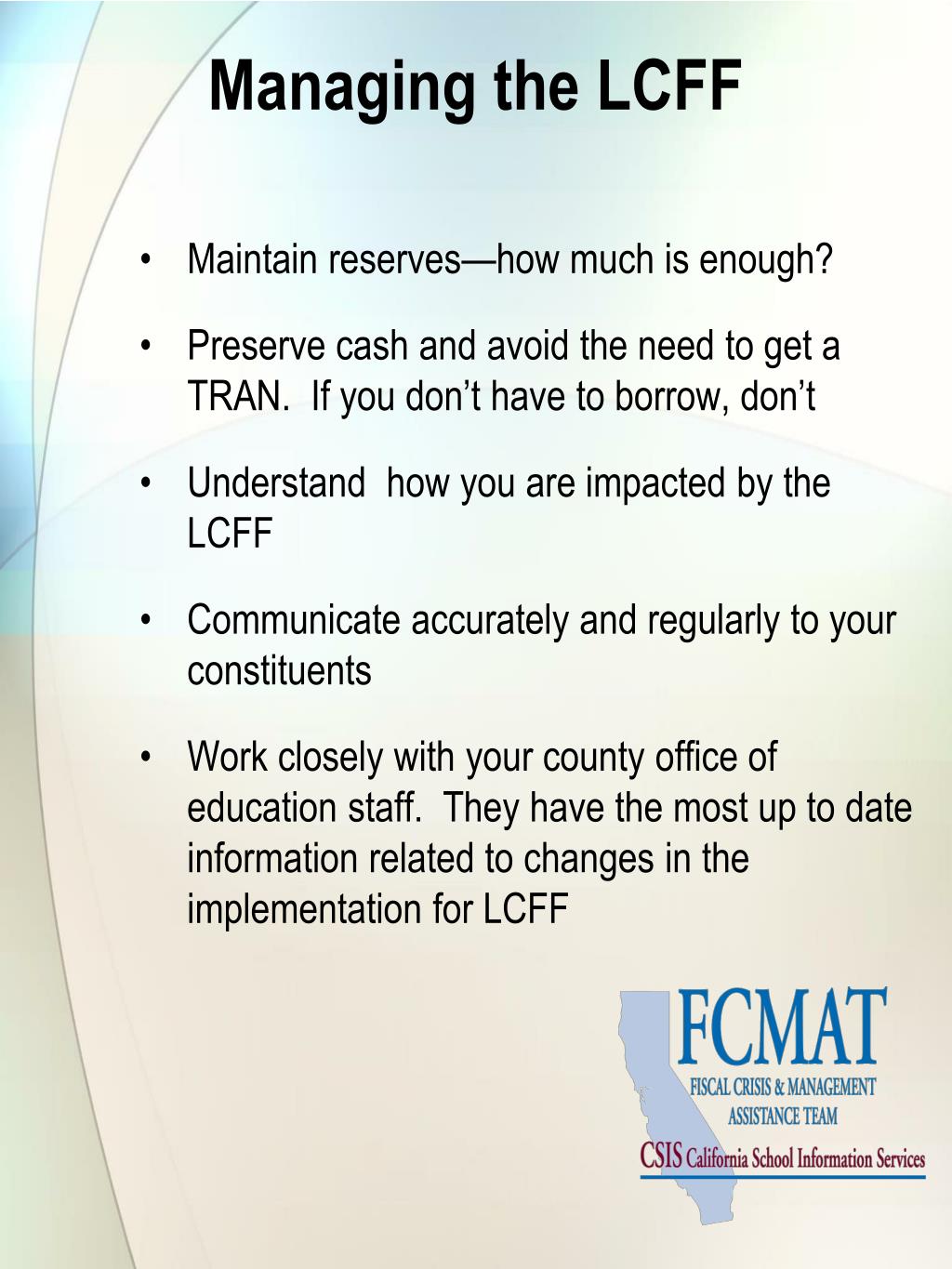 Managing the LCFF

• Maintain reserves—how much is enough?

• Preserve cash and avoid the need to get a TRAN.  If you don't have to borrow, don't

• Understand  how you are impacted by the LCFF

• Communicate accurately and regularly to your constituents

• Work closely with your county office of education staff.  They have the most up to date information related to changes in the implementation for LCFF

FCMAT
FISCAL CRISIS & MANAGEMENT ASSISTANCE TEAM
CSIS California School Information Services